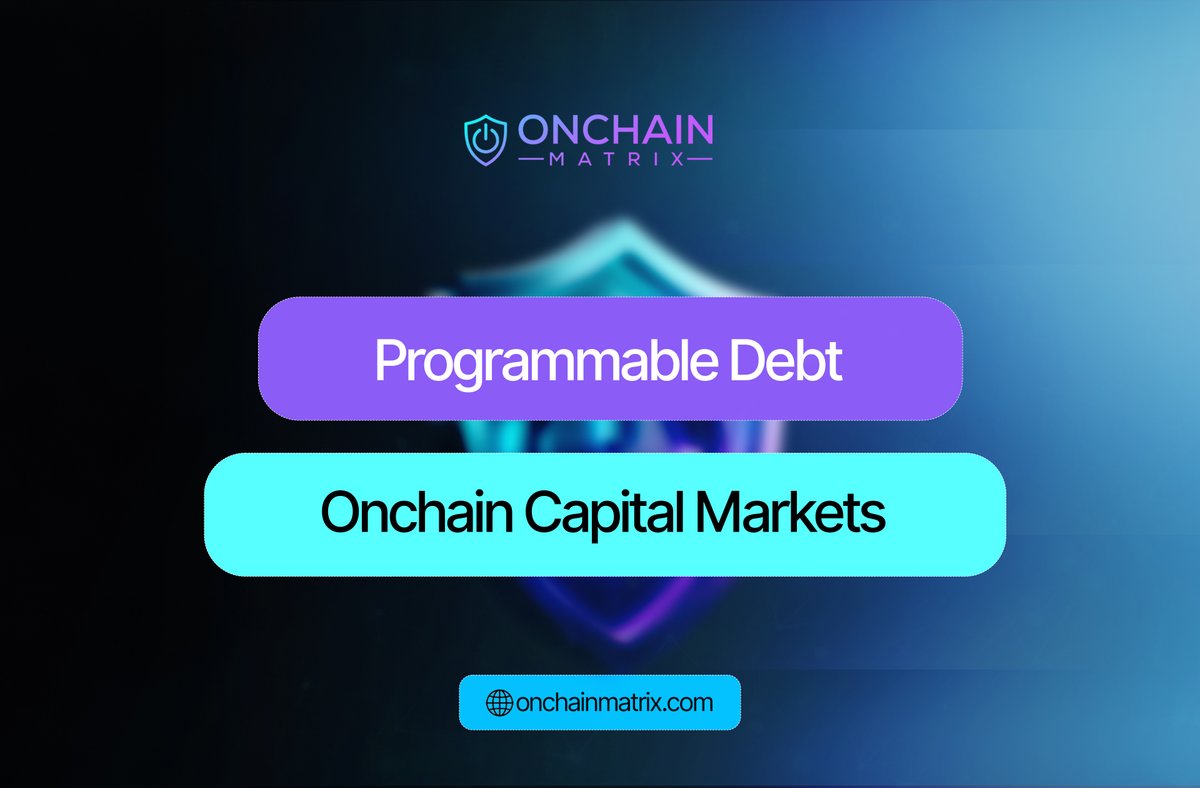 ONCHAIN
MATRIX

Programmable Debt

Onchain Capital Markets

onchainmatrix.com